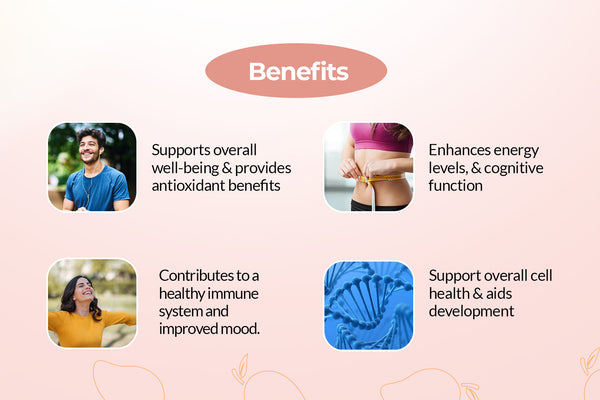 Benefits

Supports overall well-being & provides antioxidant benefits

Enhances energy levels, & cognitive function

Contributes to a healthy immune system and improved mood.

Support overall cell health & aids development